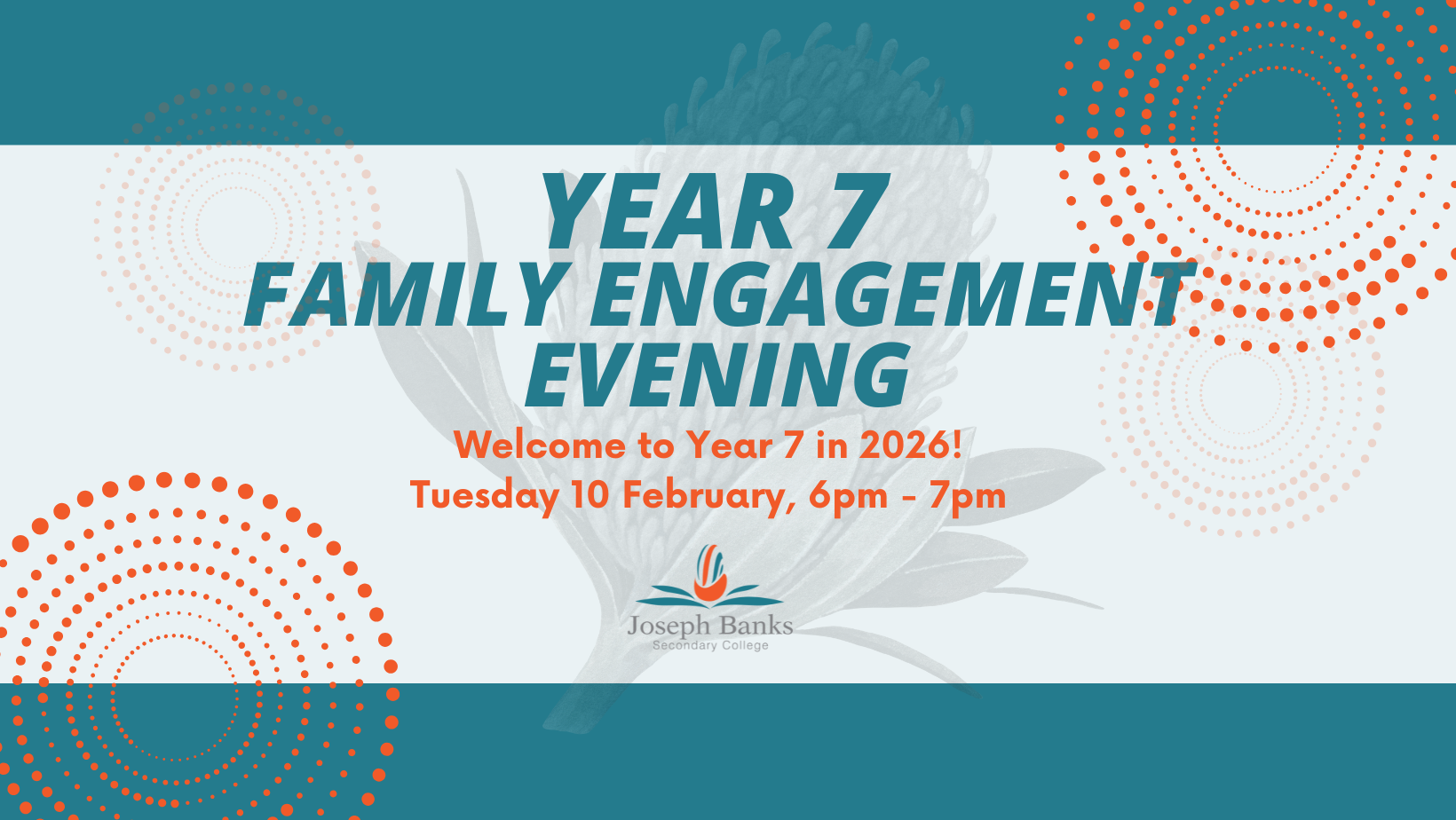 YEAR 7
FAMILY ENGAGEMENT
EVENING

Welcome to Year 7 in 2026!
Tuesday 10 February, 6pm - 7pm

Joseph Banks
Secondary College